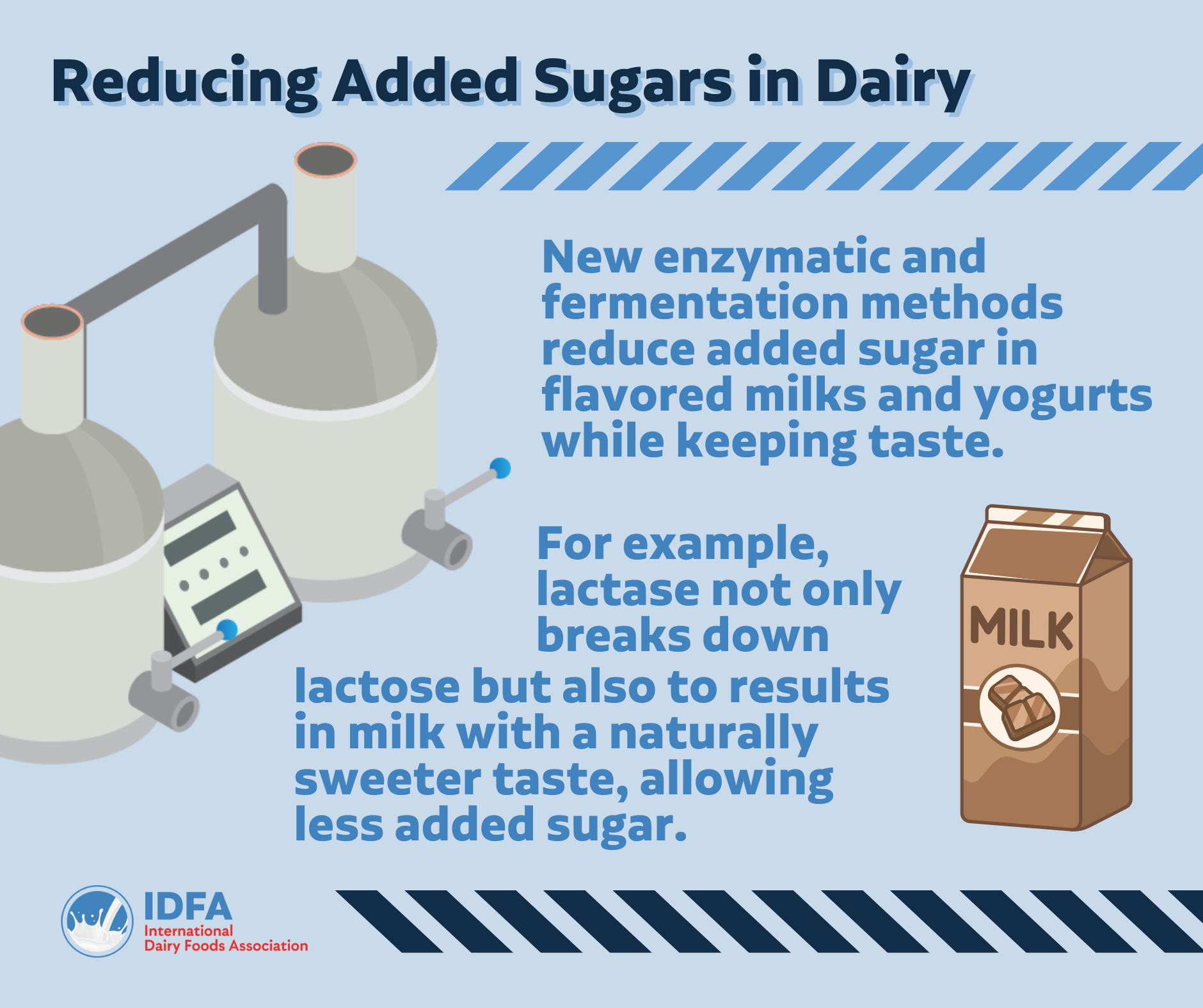 Reducing Added Sugars in Dairy

New enzymatic and fermentation methods reduce added sugar in flavored milks and yogurts while keeping taste.

For example, lactase not only breaks down lactose but also to results in milk with a naturally sweeter taste, allowing less added sugar.

MILK

IDFA
International Dairy Foods Association